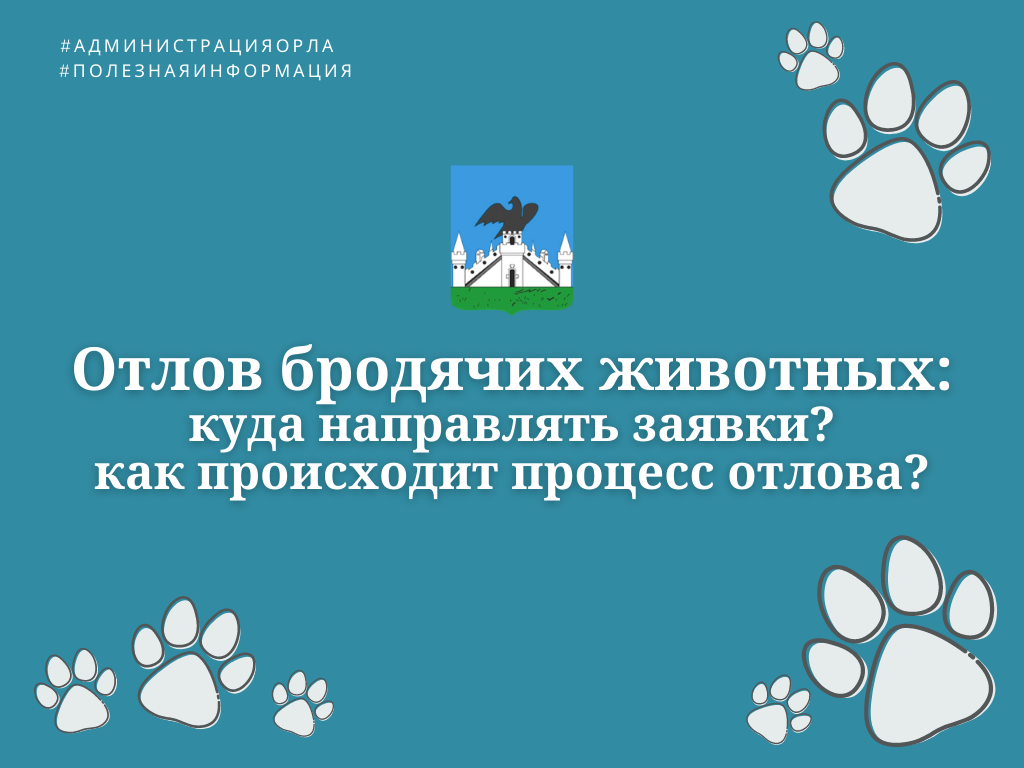 #АДМИНИСТРАЦИЯОРЛА
#ПОЛЕЗНАЯИНФОРМАЦИЯ

Отлов бродячих животных:
куда направлять заявки?
как происходит процесс отлова?